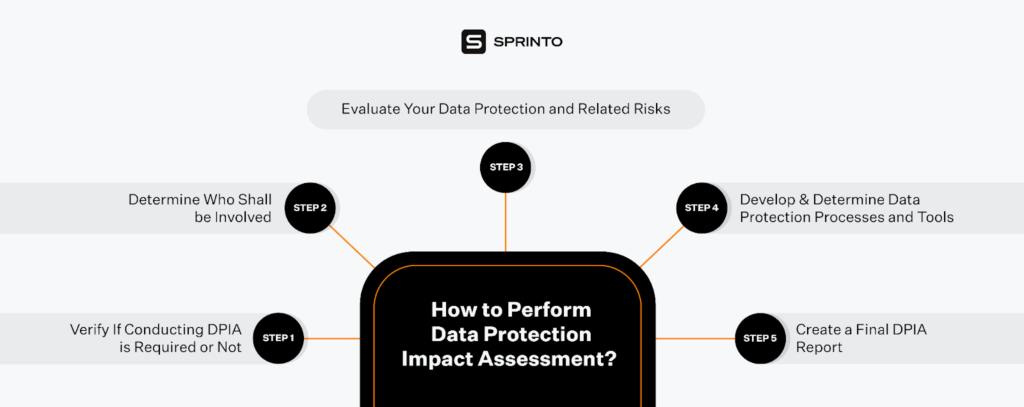 SPRINTO

Evaluate Your Data Protection and Related Risks

STEP 3

Determine Who Shall be Involved

STEP 2

STEP 4

Develop & Determine Data Protection Processes and Tools

How to Perform Data Protection Impact Assessment?

Verify If Conducting DPIA is Required or Not

STEP 1

STEP 5

Create a Final DPIA Report